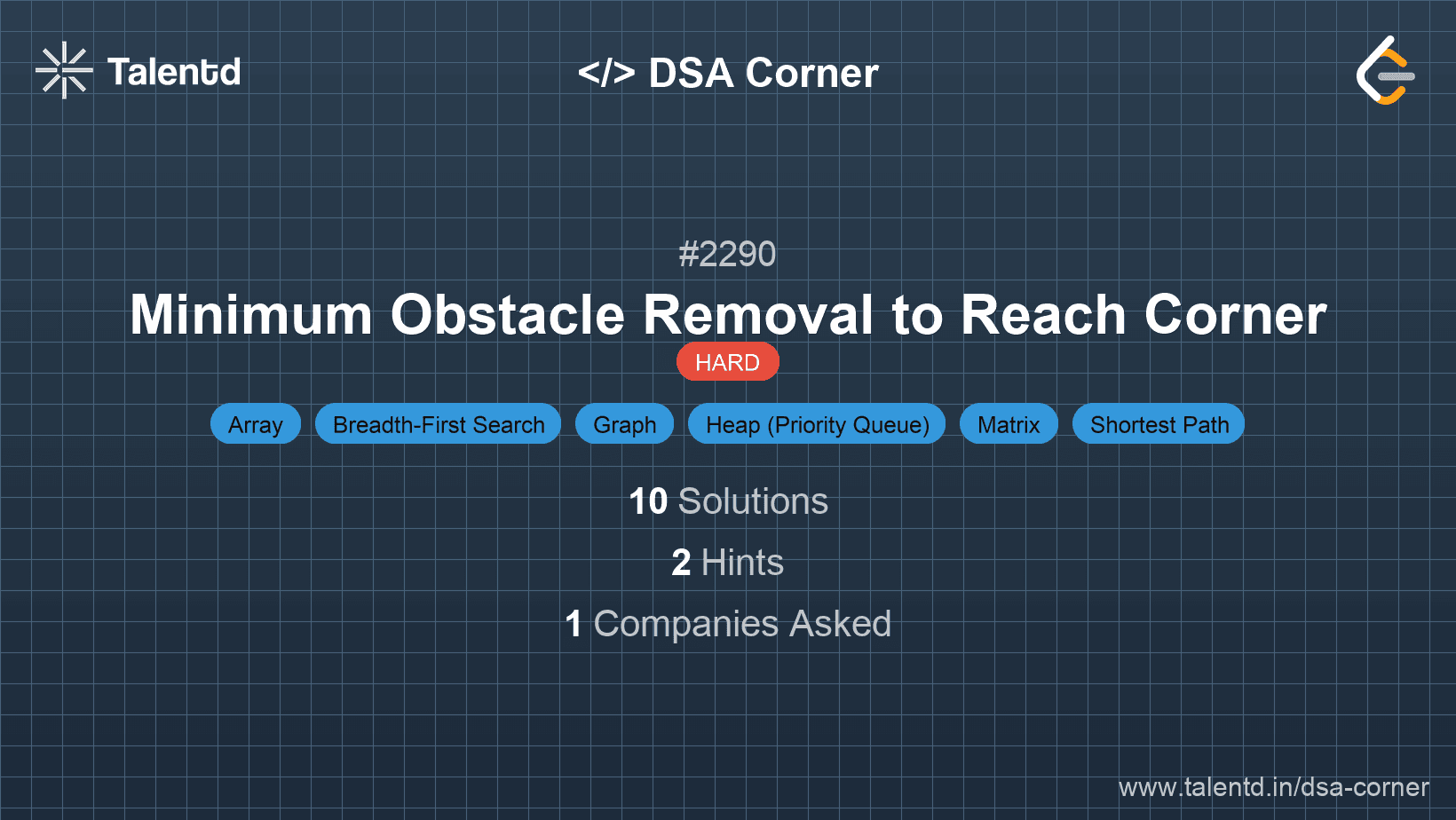 Talentd

</> DSA Corner

#2290

Minimum Obstacle Removal to Reach Corner

HARD

Array Breadth-First Search Graph Heap (Priority Queue) Matrix Shortest Path

10 Solutions

2 Hints

1 Companies Asked

www.talentd.in/dsa-corner